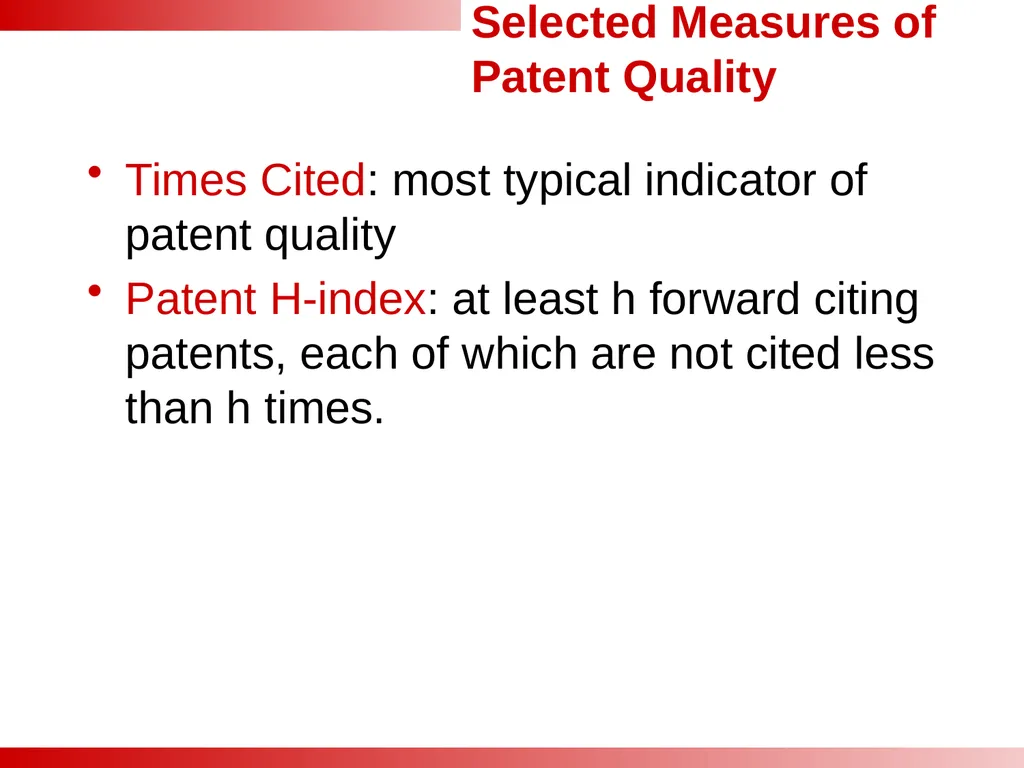 Selected Measures of Patent Quality

• Times Cited: most typical indicator of patent quality

• Patent H-index: at least h forward citing patents, each of which are not cited less than h times.